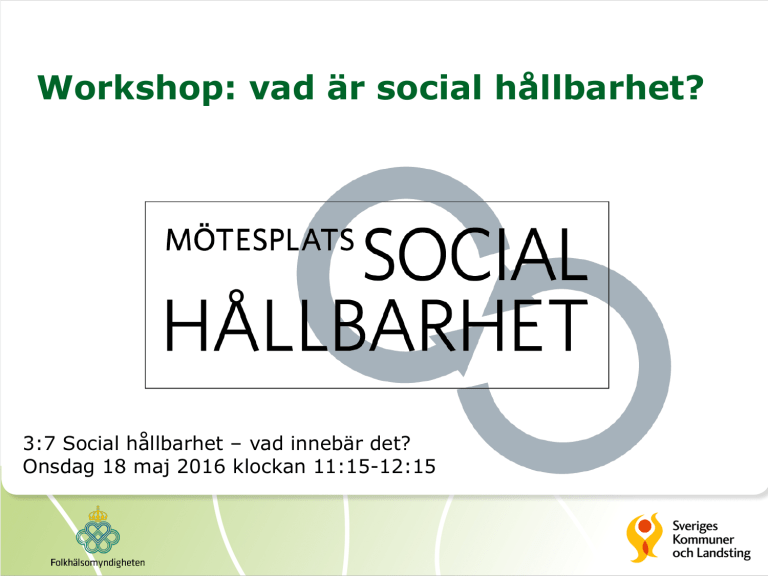 Workshop: vad är social hållbarhet?

MÖTESPLATS SOCIAL HÅLLBARHET

3:7 Social hållbarhet – vad innebär det?
Onsdag 18 maj 2016 klockan 11:15-12:15

Folkhälsomyndigheten

Sveriges Kommuner och Landsting